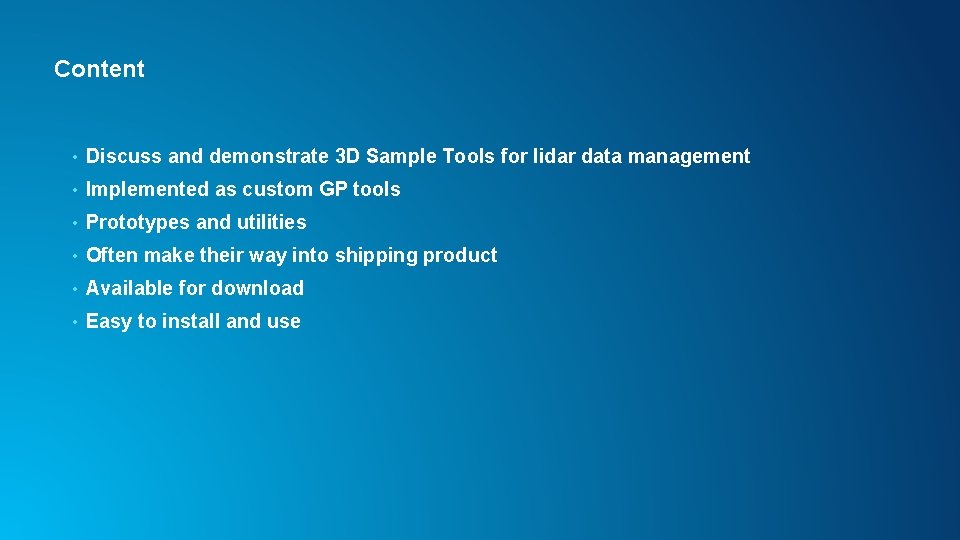 Content

• Discuss and demonstrate 3D Sample Tools for lidar data management
• Implemented as custom GP tools
• Prototypes and utilities
• Often make their way into shipping product
• Available for download
• Easy to install and use